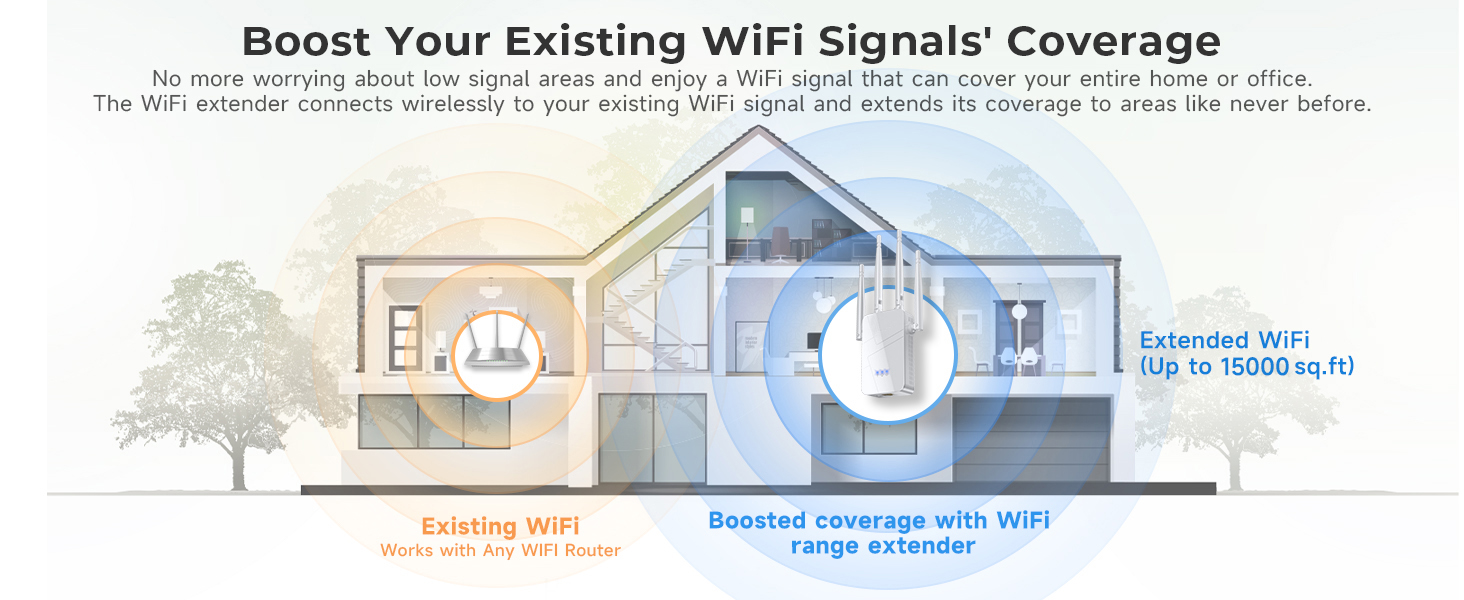 Boost Your Existing WiFi Signals' Coverage

No more worrying about low signal areas and enjoy a WiFi signal that can cover your entire home or office. The WiFi extender connects wirelessly to your existing WiFi signal and extends its coverage to areas like never before.

Extended WiFi
(Up to 15000 sq.ft)

Existing WiFi
Works with Any WIFI Router

Boosted coverage with WiFi range extender